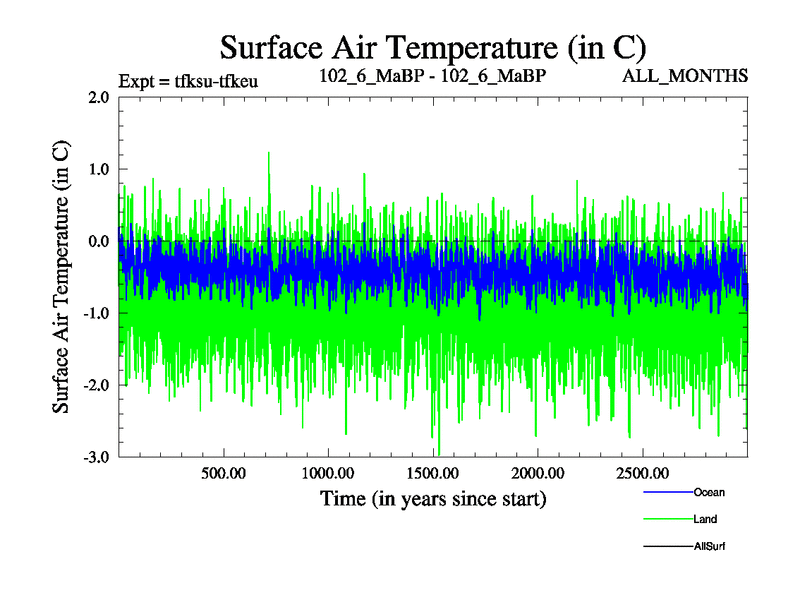 Surface Air Temperature (in C)

Expt = tfksu-tfkeu

102_6_MaBP - 102_6_MaBP

ALL_MONTHS

Surface Air Temperature (in C)

2.0

1.0

0.0

-1.0

-2.0

-3.0

500.00

1000.00

1500.00

2000.00

2500.00

Time (in years since start)

Ocean

Land

AllSurf